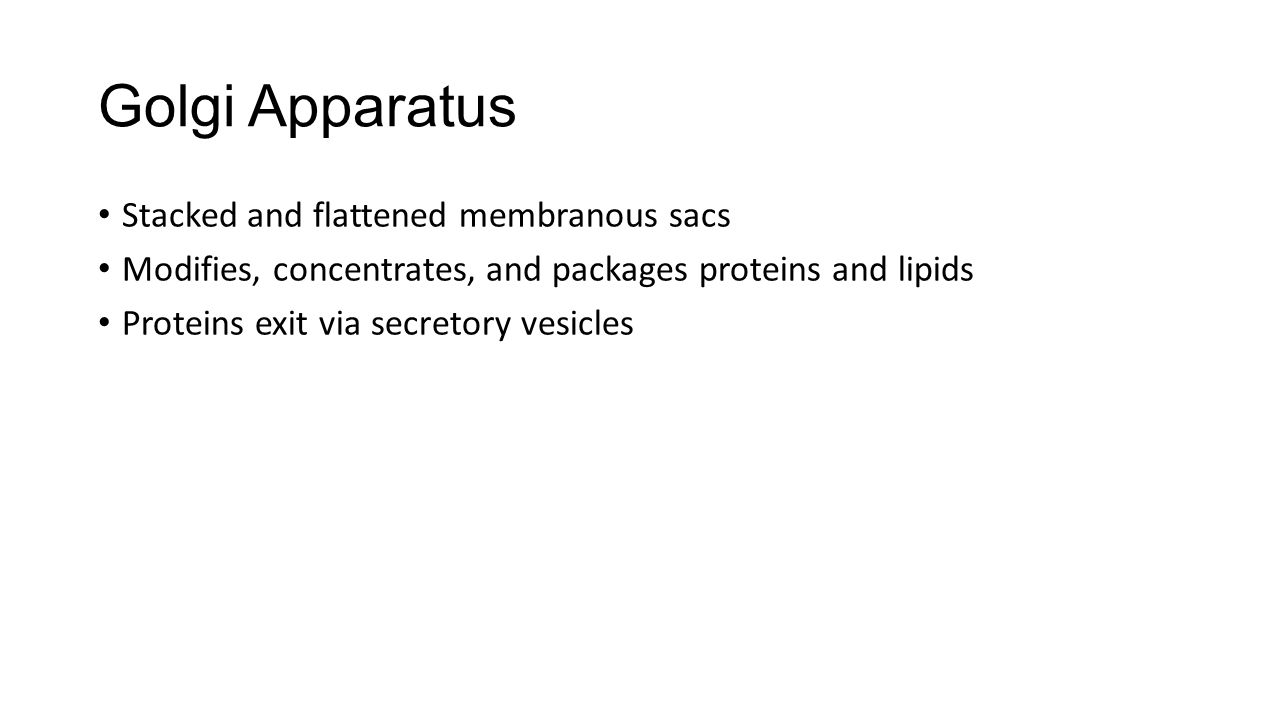 Golgi Apparatus

• Stacked and flattened membranous sacs
• Modifies, concentrates, and packages proteins and lipids
• Proteins exit via secretory vesicles